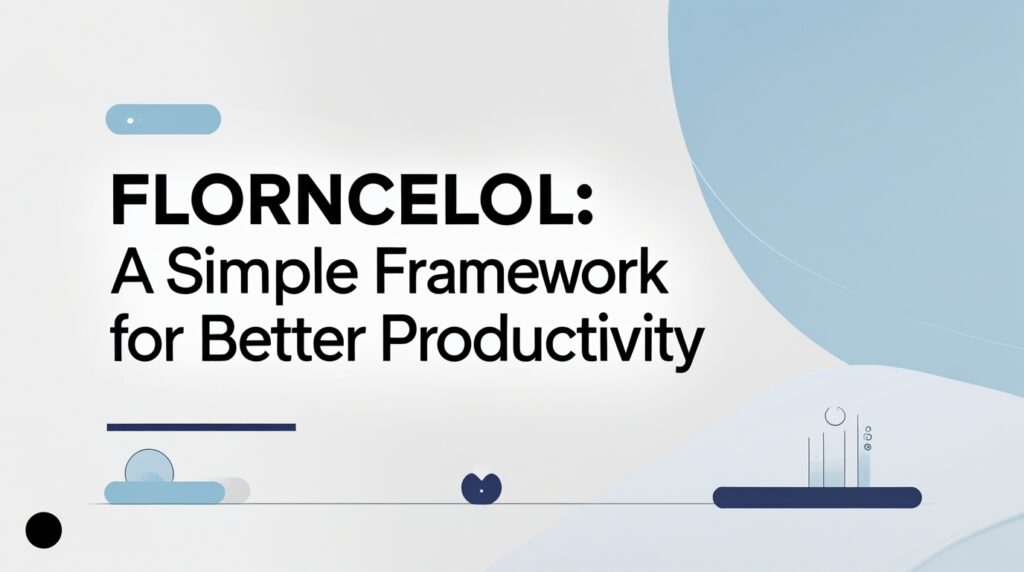 FLORNCELOL:
A Simple Framework for Better Productivity